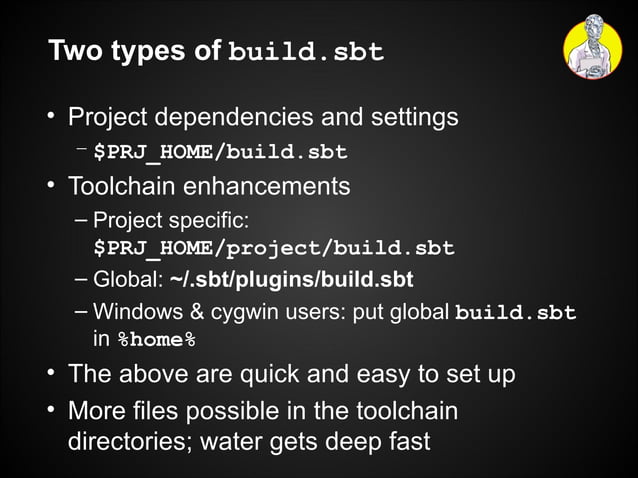 Two types of build.sbt

• Project dependencies and settings
  – $PRJ_HOME/build.sbt
• Toolchain enhancements
  – Project specific: $PRJ_HOME/project/build.sbt
  – Global: ~/.sbt/plugins/build.sbt
  – Windows & cygwin users: put global build.sbt in %home%
• The above are quick and easy to set up
• More files possible in the toolchain directories; water gets deep fast